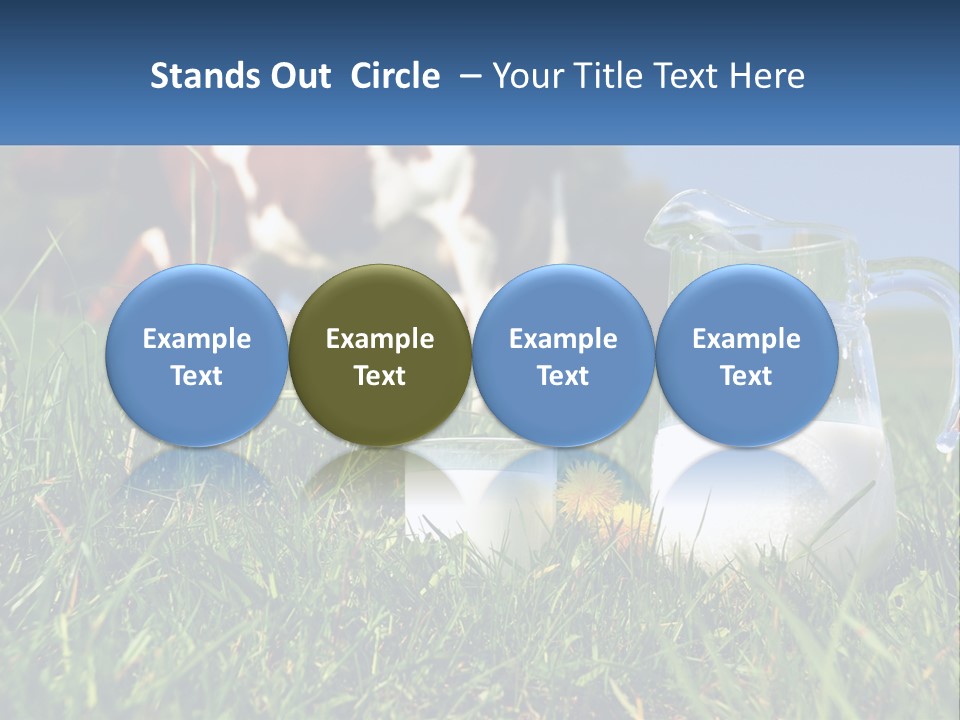 Stands Out Circle – Your Title Text Here

Example Text

Example Text

Example Text

Example Text